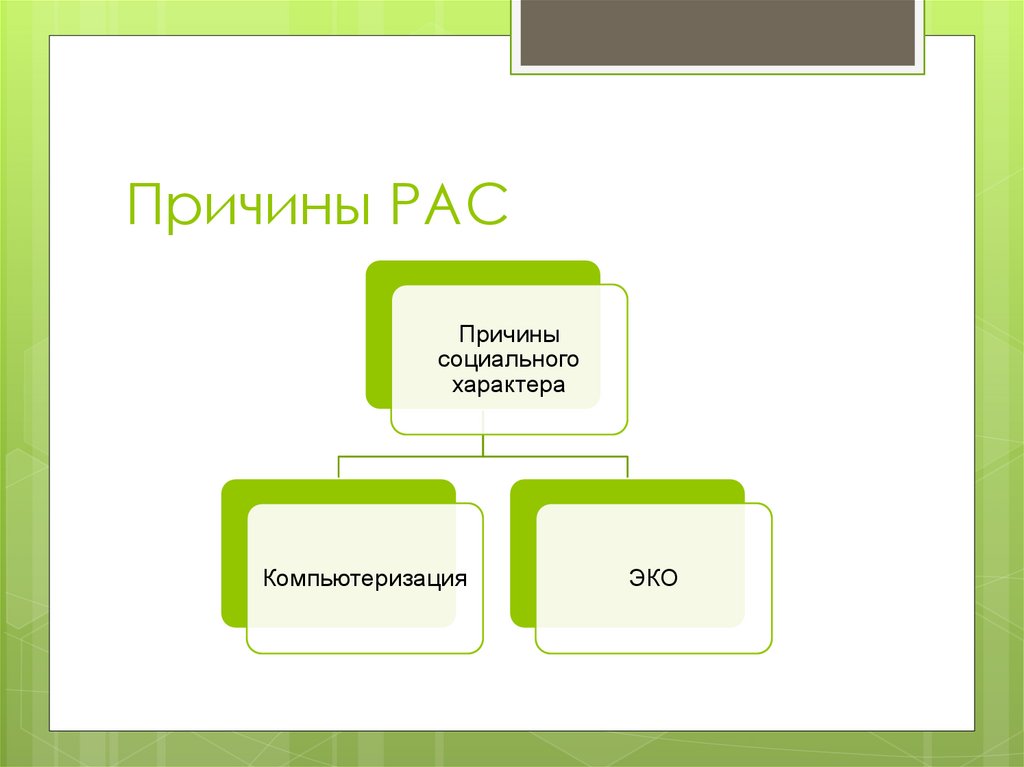 Причины РАС

Причины социального характера

Компьютеризация

ЭКО